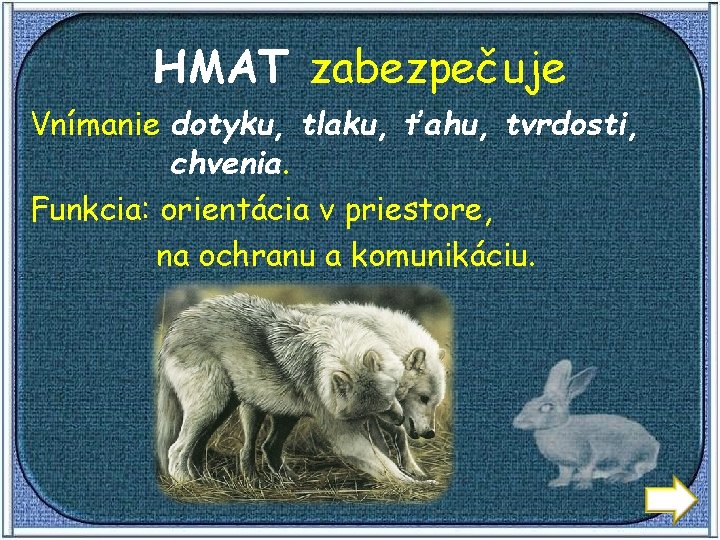 HMAT zabezpečuje

Vnímanie dotyku, tlaku, ťahu, tvrdosti, chvenia.

Funkcia: orientácia v priestore, na ochranu a komunikáciu.